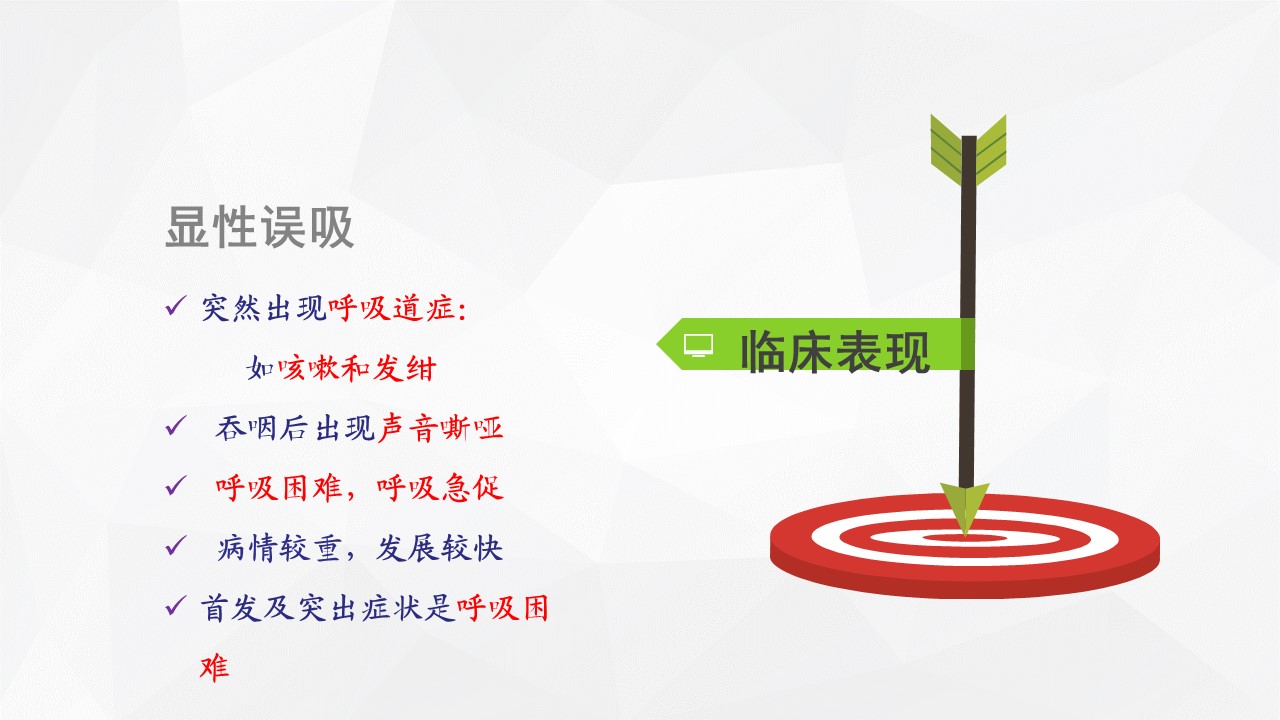 显性误吸

✓ 突然出现呼吸道症：
如咳嗽和发绀

✓ 吞咽后出现声音嘶哑

✓ 呼吸困难，呼吸急促

✓ 病情较重，发展较快

✓ 首发及突出症状是呼吸困难

临床表现